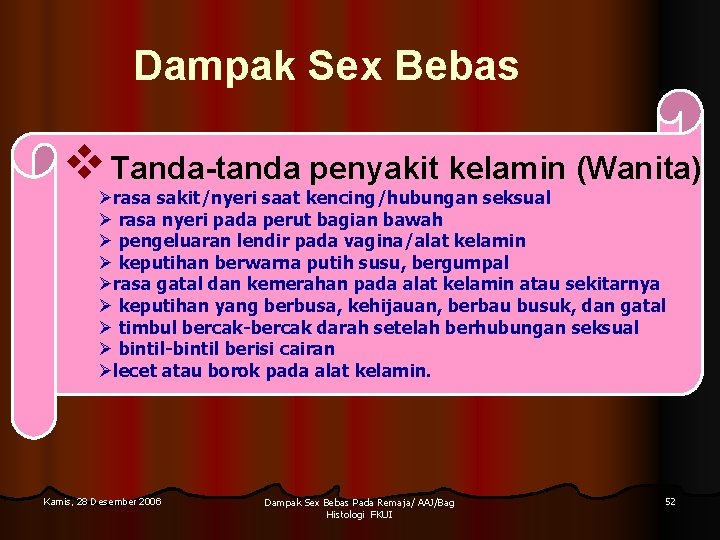 Dampak Sex Bebas

❖ Tanda-tanda penyakit kelamin (Wanita)
➢rasa sakit/nyeri saat kencing/hubungan seksual
➢ rasa nyeri pada perut bagian bawah
➢ pengeluaran lendir pada vagina/alat kelamin
➢ keputihan berwarna putih susu, bergumpal
➢rasa gatal dan kemerahan pada alat kelamin atau sekitarnya
➢ keputihan yang berbusa, kehijauan, berbau busuk, dan gatal
➢ timbul bercak-bercak darah setelah berhubungan seksual
➢ bintil-bintil berisi cairan
➢lecet atau borok pada alat kelamin.

Kamis, 28 Desember 2006

Dampak Sex Bebas Pada Remaja/ AAJ/Bag Histologi FKUI

52